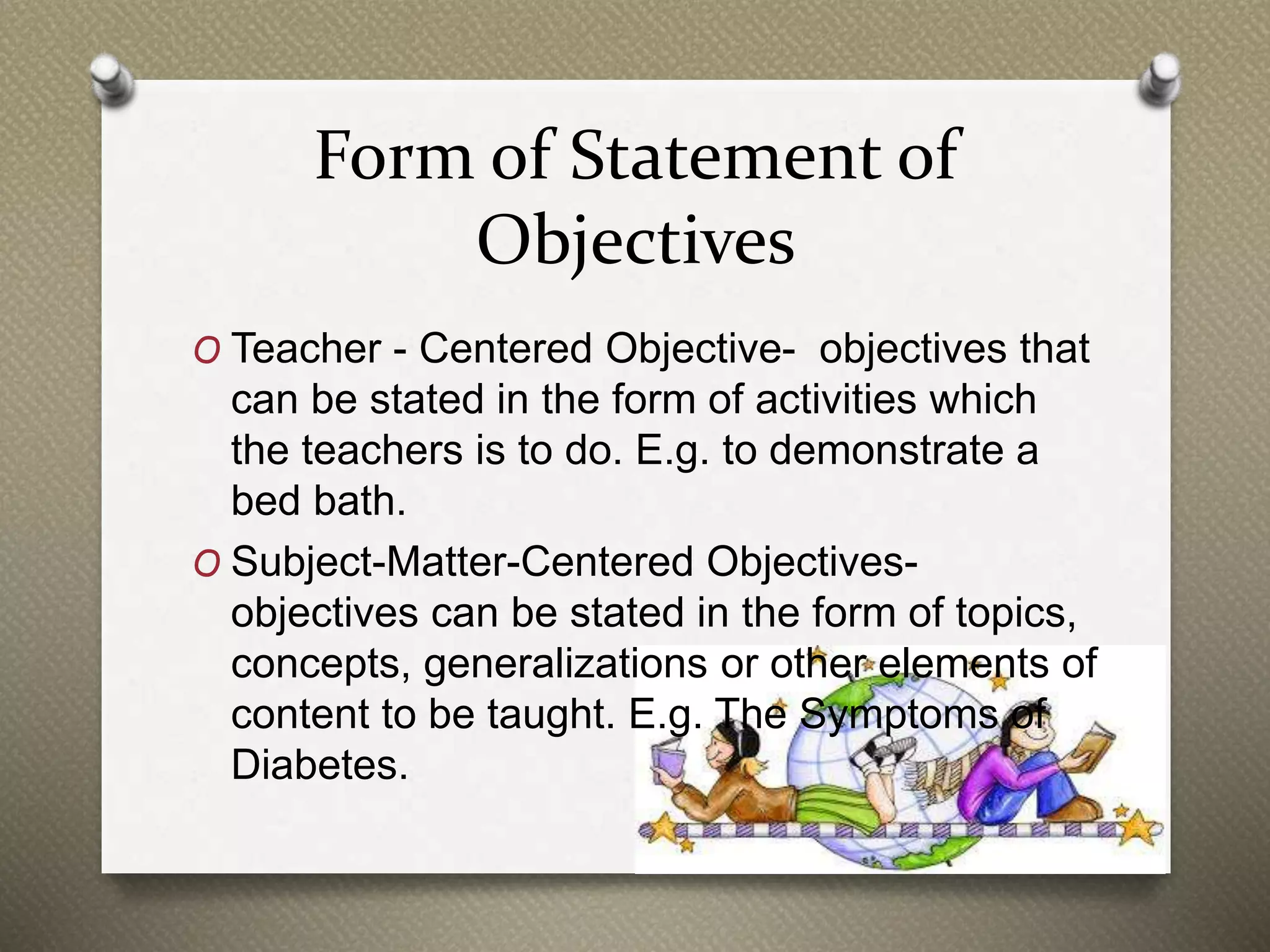 Form of Statement of Objectives

O Teacher - Centered Objective- objectives that can be stated in the form of activities which the teachers is to do. E.g. to demonstrate a bed bath.

O Subject-Matter-Centered Objectives- objectives can be stated in the form of topics, concepts, generalizations or other elements of content to be taught. E.g. The Symptoms of Diabetes.